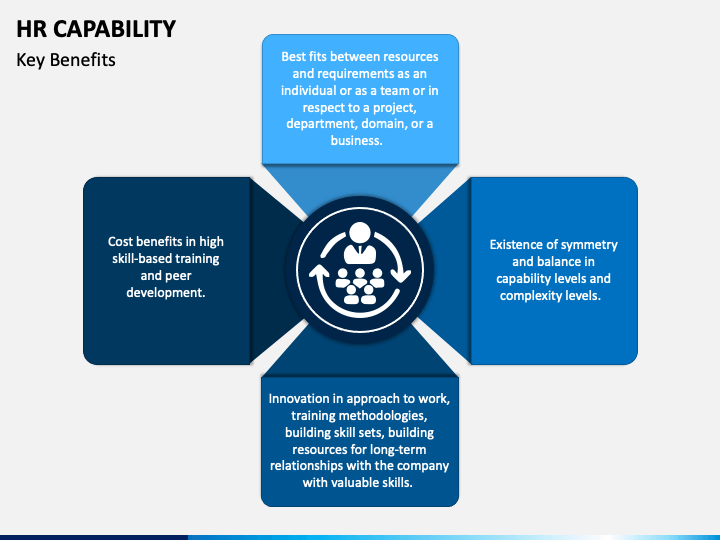 HR CAPABILITY

Key Benefits

Best fits between resources and requirements as an individual or as a team or in respect to a project, department, domain, or a business.

Cost benefits in high skill-based training and peer development.

Existence of symmetry and balance in capability levels and complexity levels.

Innovation in approach to work, training methodologies, building skill sets, building resources for long-term relationships with the company with valuable skills.